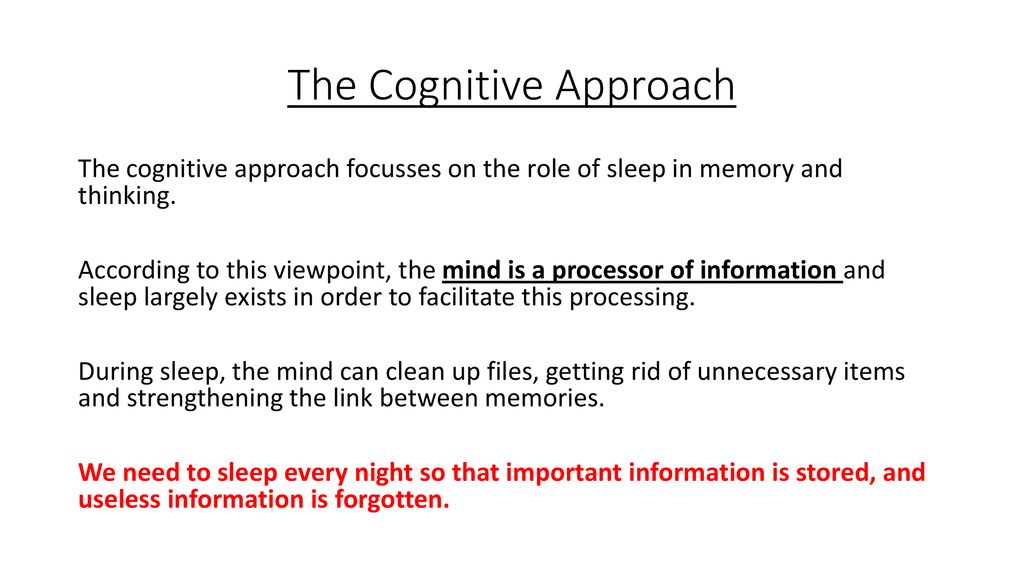 The Cognitive Approach

The cognitive approach focusses on the role of sleep in memory and thinking.

According to this viewpoint, the mind is a processor of information and sleep largely exists in order to facilitate this processing.

During sleep, the mind can clean up files, getting rid of unnecessary items and strengthening the link between memories.

We need to sleep every night so that important information is stored, and useless information is forgotten.